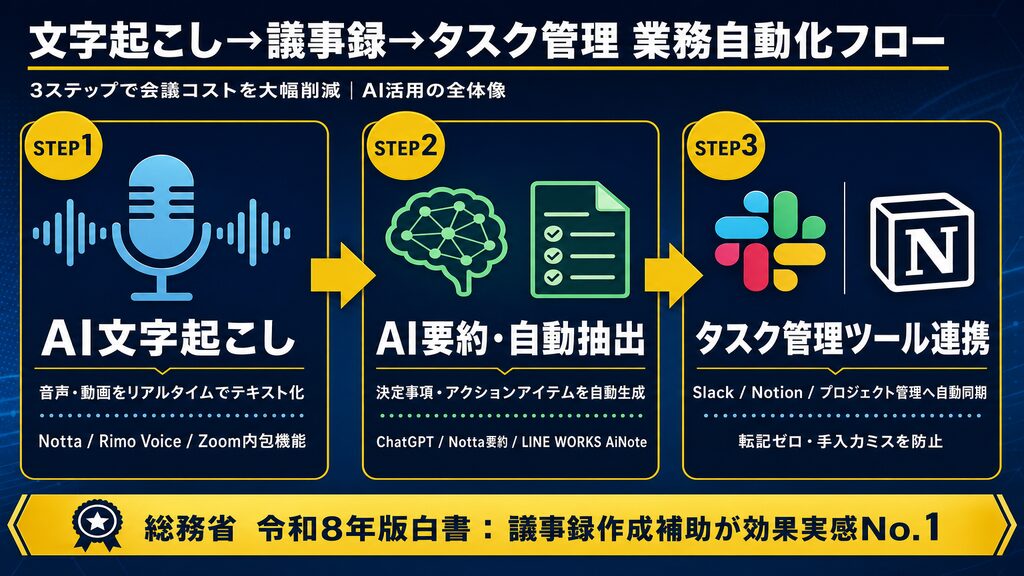 文字起こし→議事録→タスク管理 業務自動化フロー

3ステップで会議コストを大幅削減｜AI活用の全体像

STEP1

AI文字起こし

音声・動画をリアルタイムでテキスト化

Notta / Rimo Voice / Zoom内包機能

STEP2

AI要約・自動抽出

決定事項・アクションアイテムを自動生成

ChatGPT / Notta要約 / LINE WORKS AiNote

STEP3

N

タスク管理ツール連携

Slack / Notion / プロジェクト管理へ自動同期

転記ゼロ・手入力ミスを防止

総務省 令和8年版白書：議事録作成補助が効果実感No.1